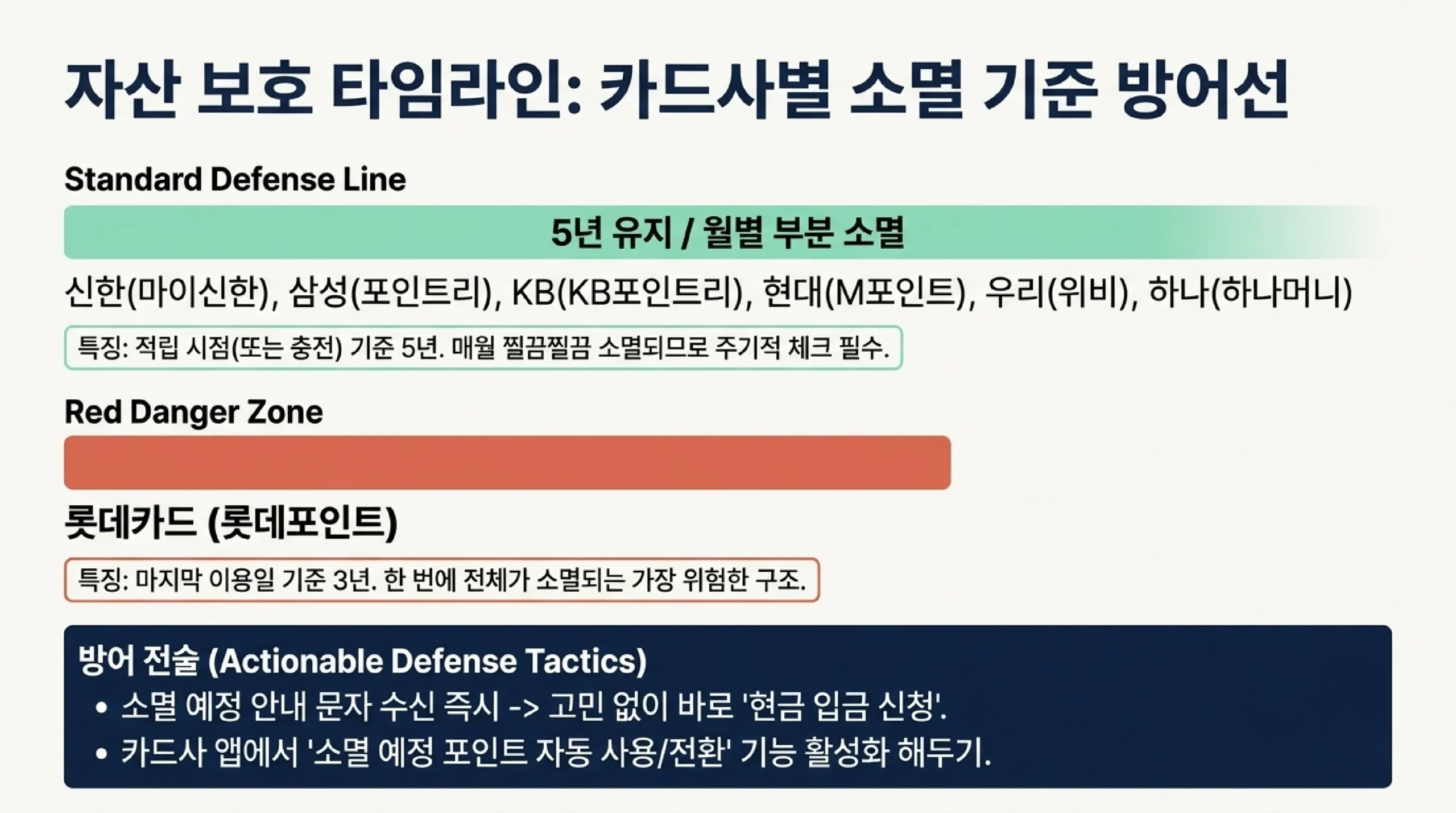 자산 보호 타임라인: 카드사별 소멸 기준 방어선

Standard Defense Line

5년 유지 / 월별 부분 소멸

신한(마이신한), 삼성(포인트리), KB(KB포인트리), 현대(M포인트), 우리(위비), 하나(하나머니)

특징: 적립 시점(또는 충전) 기준 5년. 매월 찔끔찔끔 소멸되므로 주기적 체크 필수.

Red Danger Zone

롯데카드 (롯데포인트)

특징: 마지막 이용일 기준 3년. 한 번에 전체가 소멸되는 가장 위험한 구조.

방어 전술 (Actionable Defense Tactics)

• 소멸 예정 안내 문자 수신 즉시 -> 고민 없이 바로 '현금 입금 신청'.
• 카드사 앱에서 '소멸 예정 포인트 자동 사용/전환' 기능 활성화 해두기.